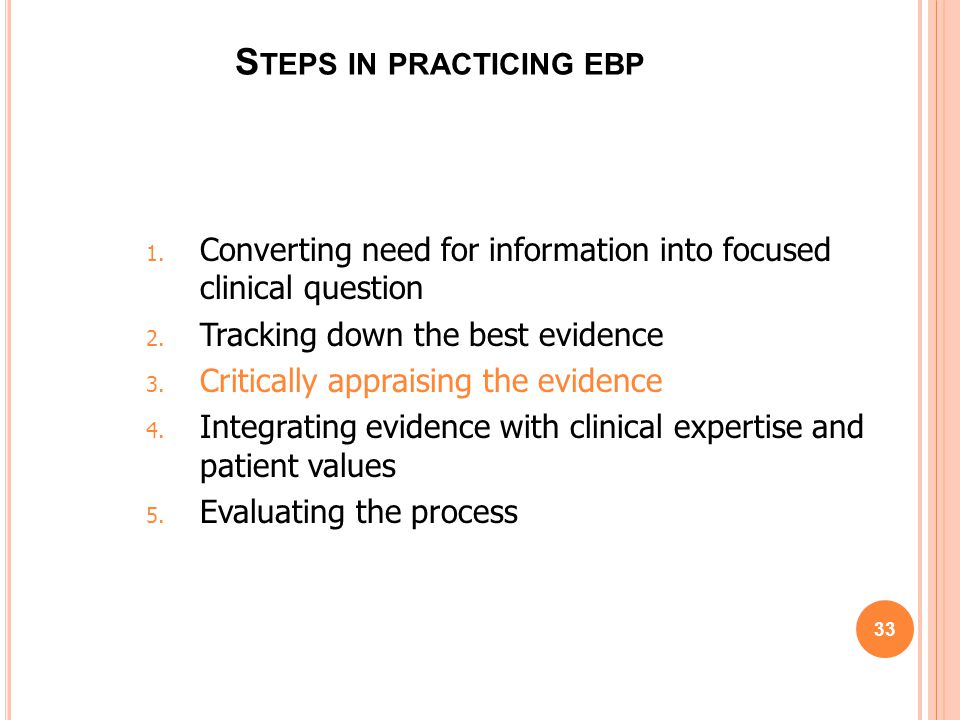 STEPS IN PRACTICING EBP

1. Converting need for information into focused clinical question
2. Tracking down the best evidence
3. Critically appraising the evidence
4. Integrating evidence with clinical expertise and patient values
5. Evaluating the process

33